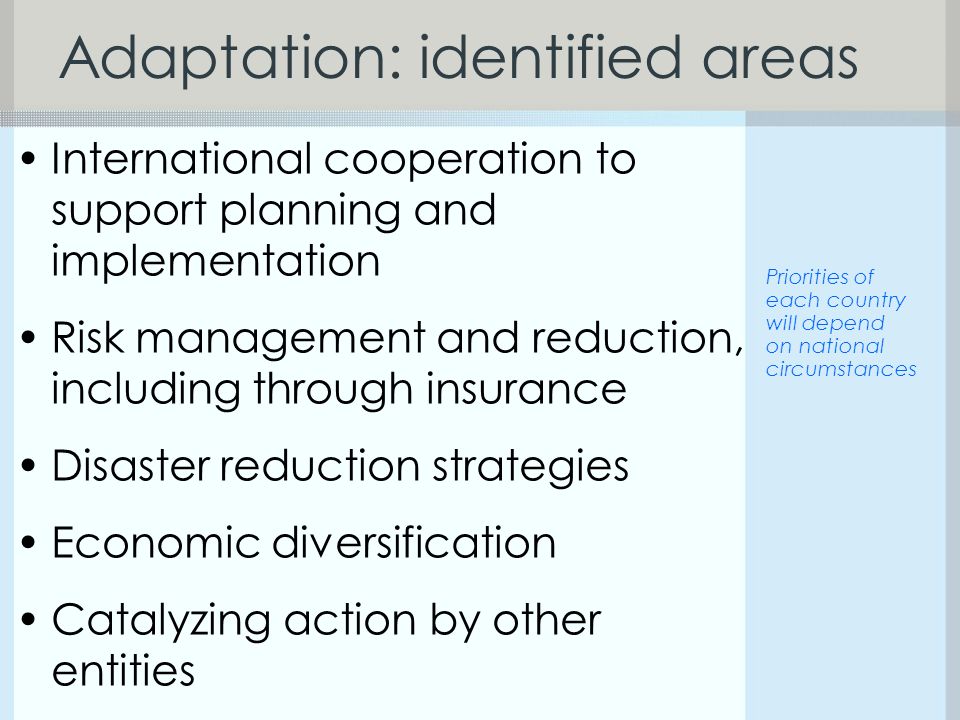 Adaptation: identified areas

• International cooperation to support planning and implementation

• Risk management and reduction, including through insurance

• Disaster reduction strategies

• Economic diversification

• Catalyzing action by other entities

Priorities of each country will depend on national circumstances